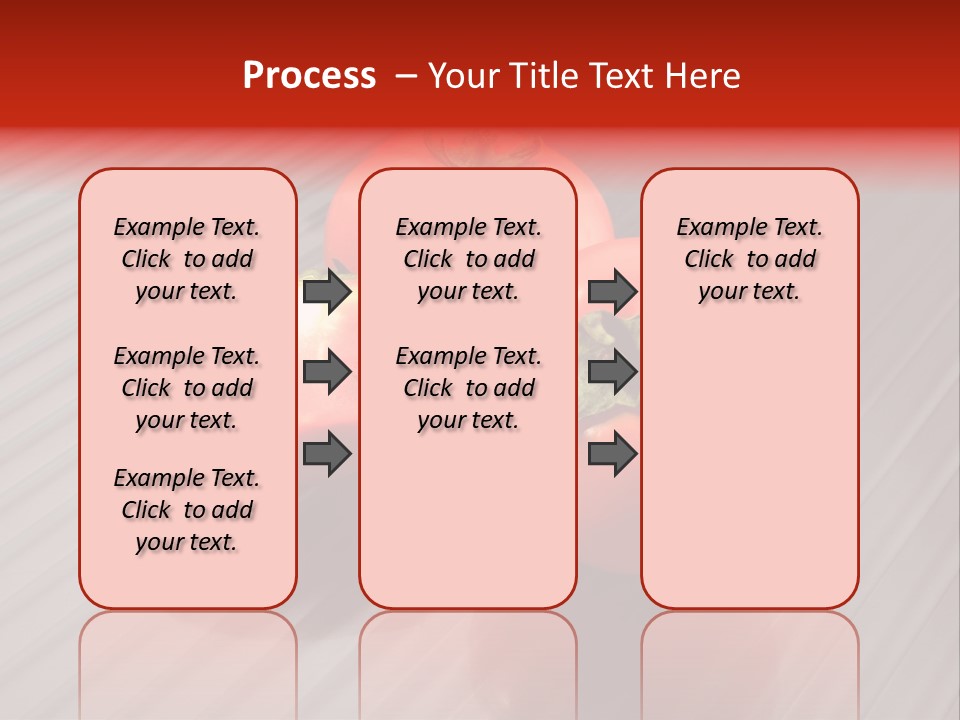 Process – Your Title Text Here

Example Text. Click to add your text.

Example Text. Click to add your text.

Example Text. Click to add your text.

Example Text. Click to add your text.

Example Text. Click to add your text.

Example Text. Click to add your text.